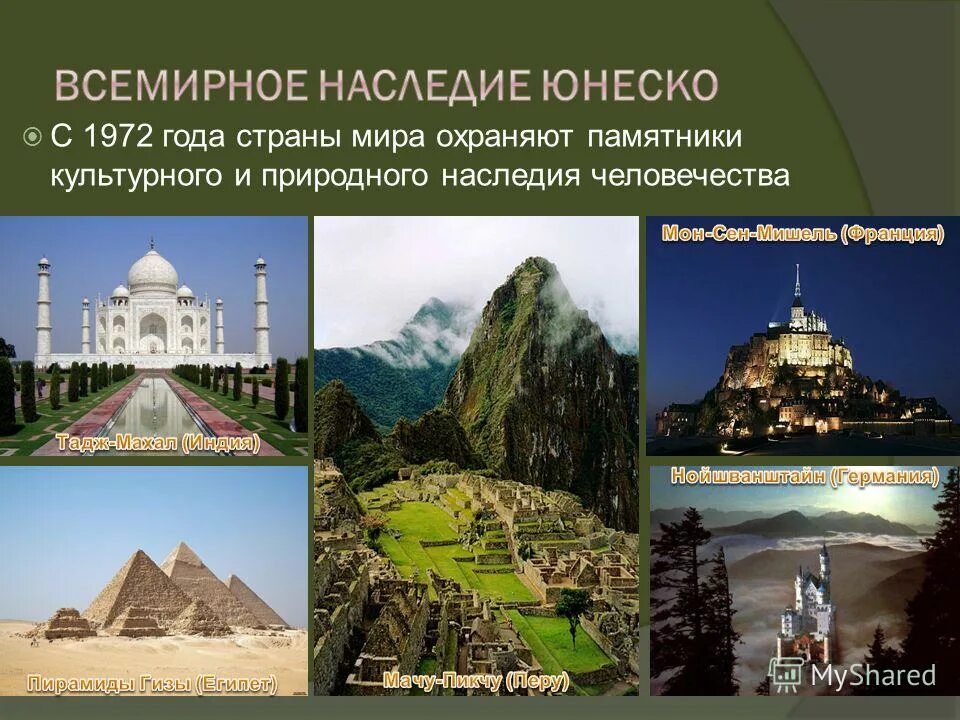 ВСЕМИРНОЕ НАСЛЕДИЕ ЮНЕСКО

С 1972 года страны мира охраняют памятники культурного и природного наследия человечества

Тадж-Махал (Индия)

Мон-Сен-Мишель (Франция)

Нойшванштайн (Германия)

Пирамиды Гизы (Египет)

Мачу-Пикчу (Перу)

MyShared